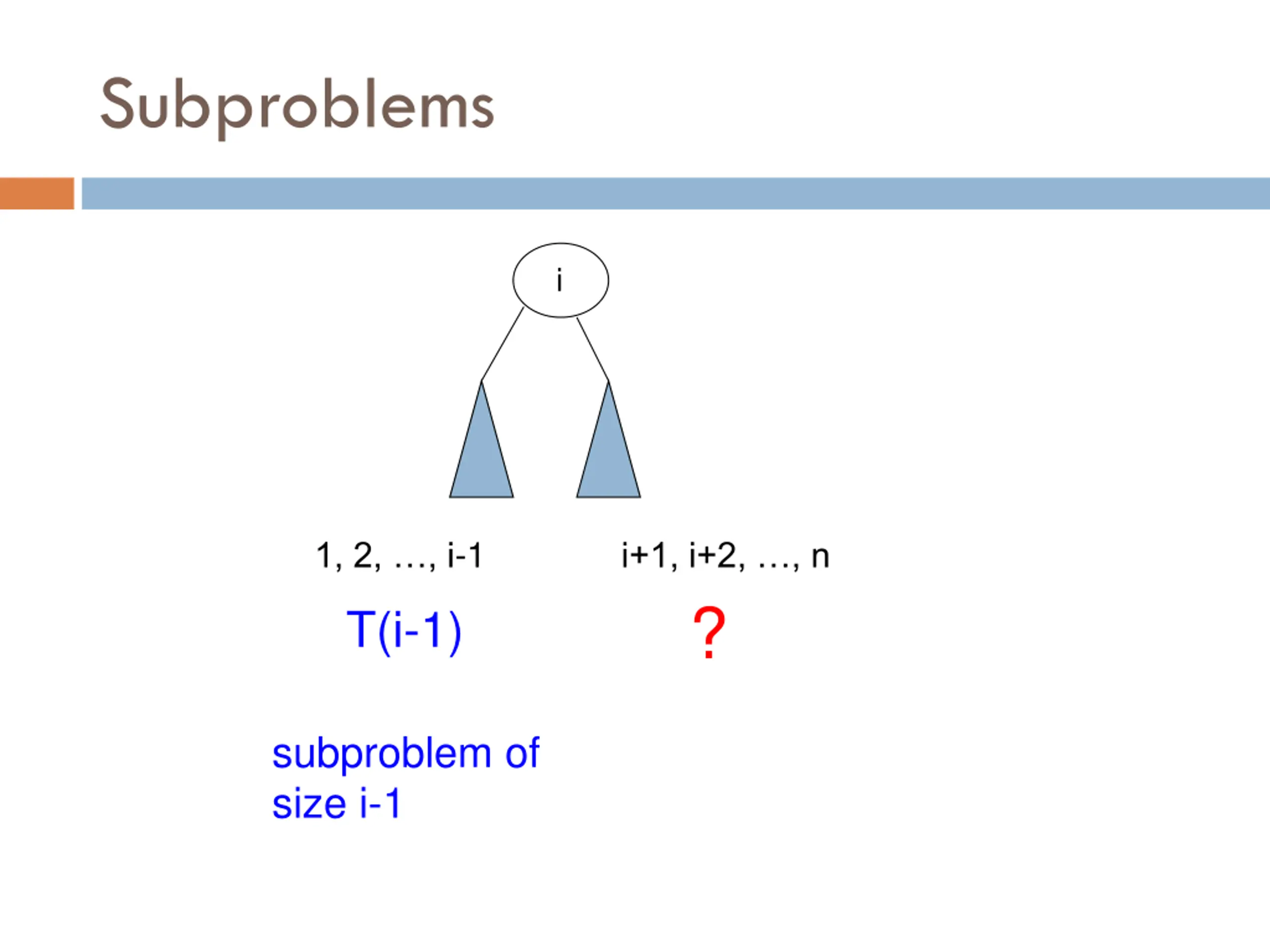 Subproblems

i

1, 2, …, i-1

i+1, i+2, …, n

T(i-1)

?

subproblem of size i-1